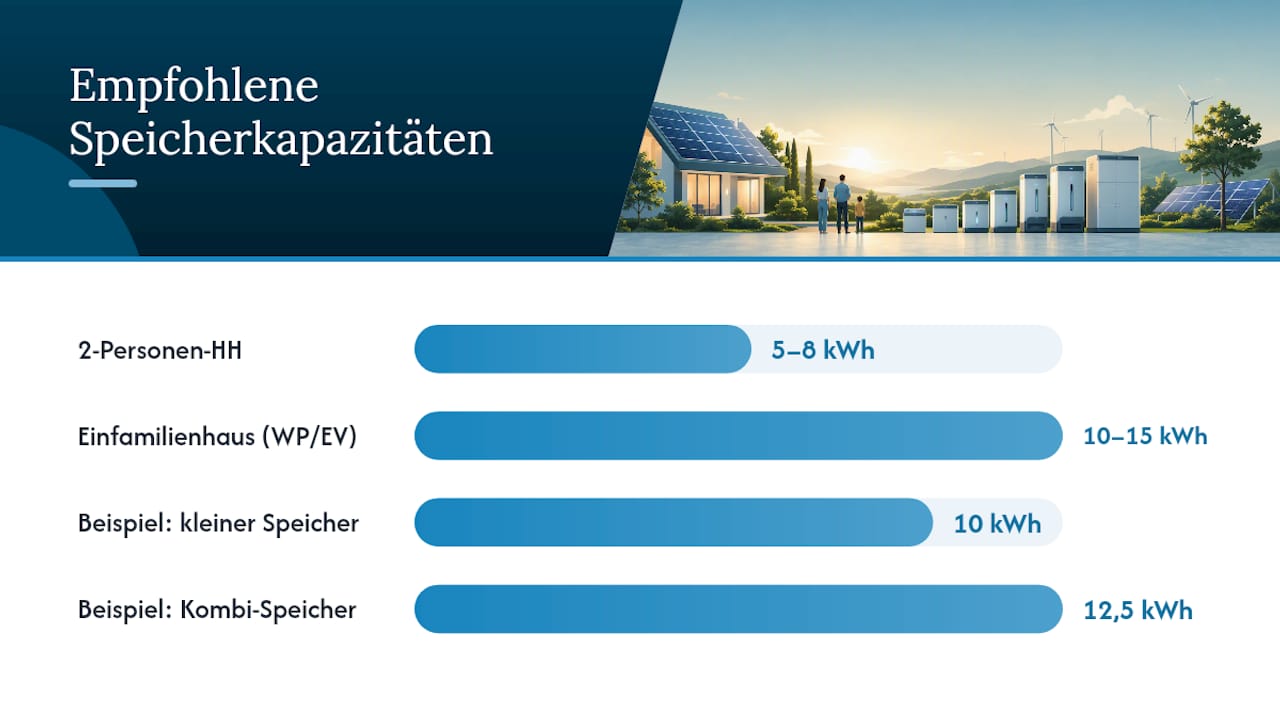 Empfohlene Speicherkapazitäten

2-Personen-HH 5–8 kWh

Einfamilienhaus (WP/EV) 10–15 kWh

Beispiel: kleiner Speicher 10 kWh

Beispiel: Kombi-Speicher 12,5 kWh